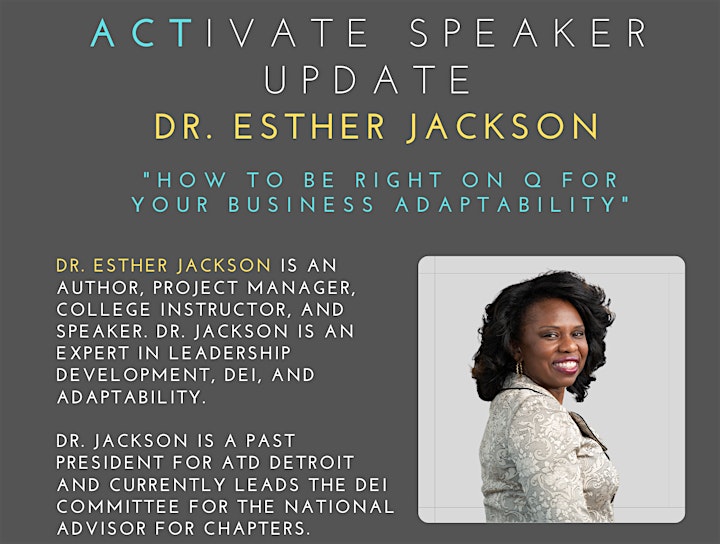 ACTIVATE SPEAKER UPDATE
DR. ESTHER JACKSON

"HOW TO BE RIGHT ON Q FOR YOUR BUSINESS ADAPTABILITY"

DR. ESTHER JACKSON IS AN AUTHOR, PROJECT MANAGER, COLLEGE INSTRUCTOR, AND SPEAKER. DR. JACKSON IS AN EXPERT IN LEADERSHIP DEVELOPMENT, DEI, AND ADAPTABILITY.

DR. JACKSON IS A PAST PRESIDENT FOR ATD DETROIT AND CURRENTLY LEADS THE DEI COMMITTEE FOR THE NATIONAL ADVISOR FOR CHAPTERS.